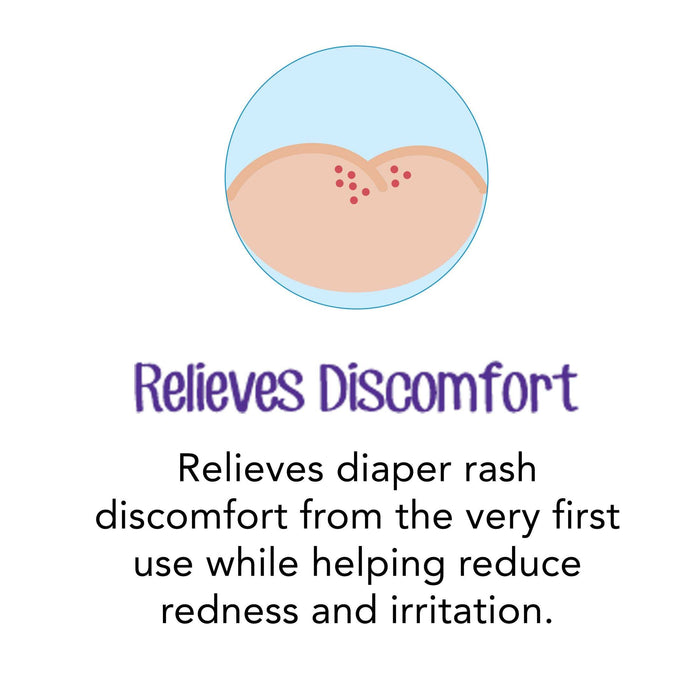 Relieves Discomfort

Relieves diaper rash discomfort from the very first use while helping reduce redness and irritation.